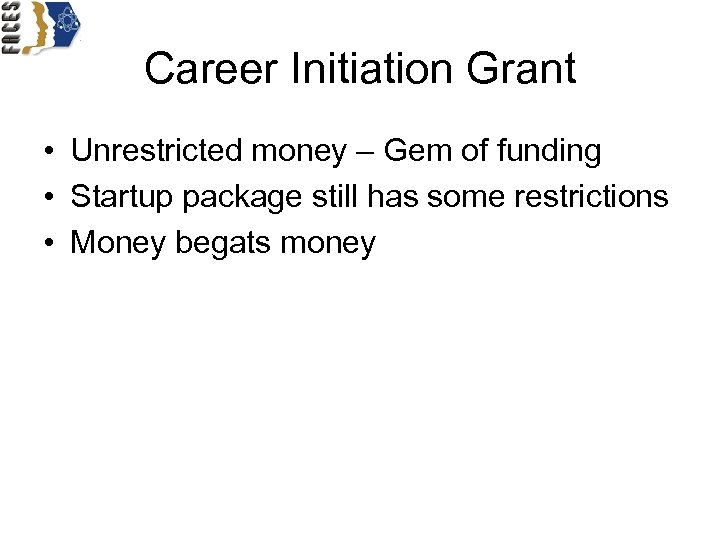 FACES

Career Initiation Grant

• Unrestricted money – Gem of funding
• Startup package still has some restrictions
• Money begats money